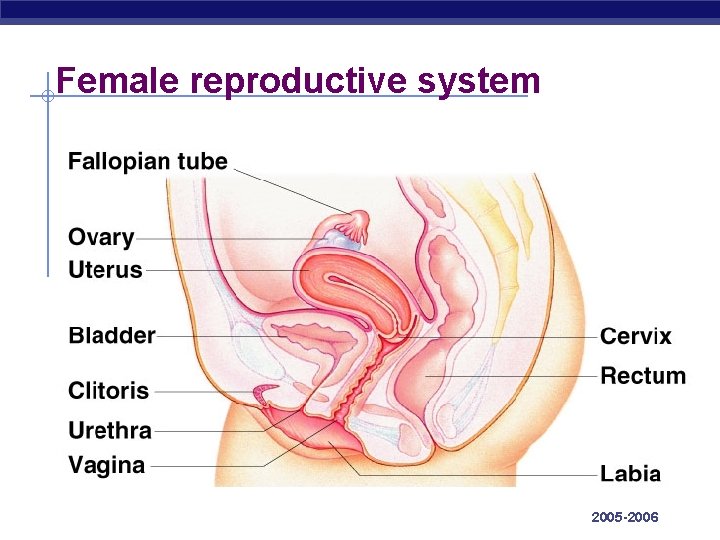 Female reproductive system

Fallopian tube
Ovary
Uterus
Bladder
Clitoris
Urethra
Vagina
Cervix
Rectum
Labia

2005-2006